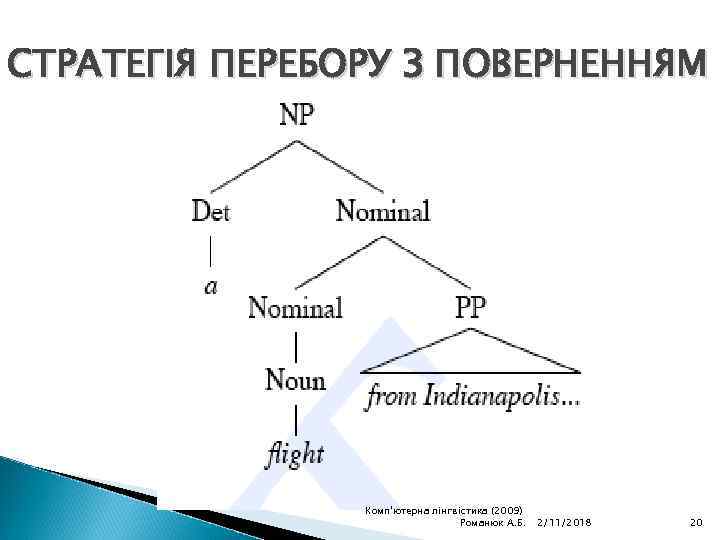 СТРАТЕГІЯ ПЕРЕБОРУ З ПОВЕРНЕННЯМ

NP

Det

Nominal

a

Nominal

PP

Noun

from Indianapolis...

flight

Комп'ютерна лінгвістика (2009)
Романюк А.Б. 2/11/2018 20